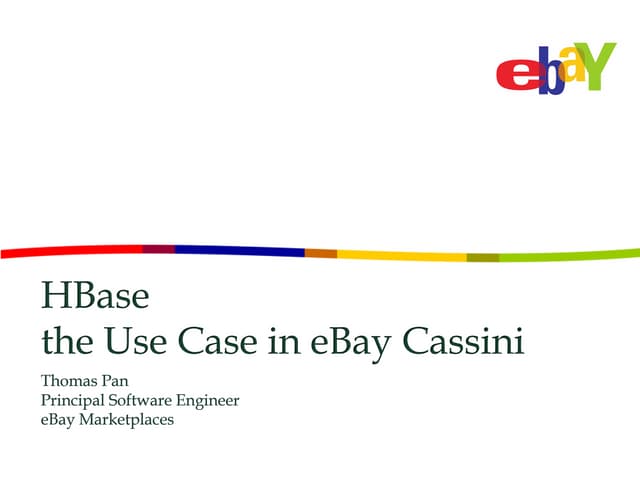 ebaY

HBase
the Use Case in eBay Cassini

Thomas Pan
Principal Software Engineer
eBay Marketplaces